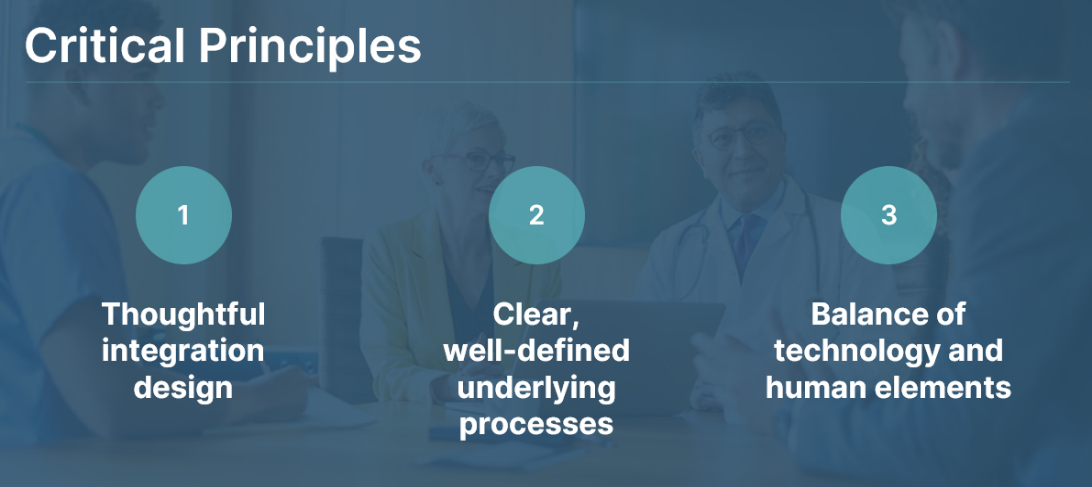 Critical Principles

1

Thoughtful integration design

2

Clear, well-defined underlying processes

3

Balance of technology and human elements